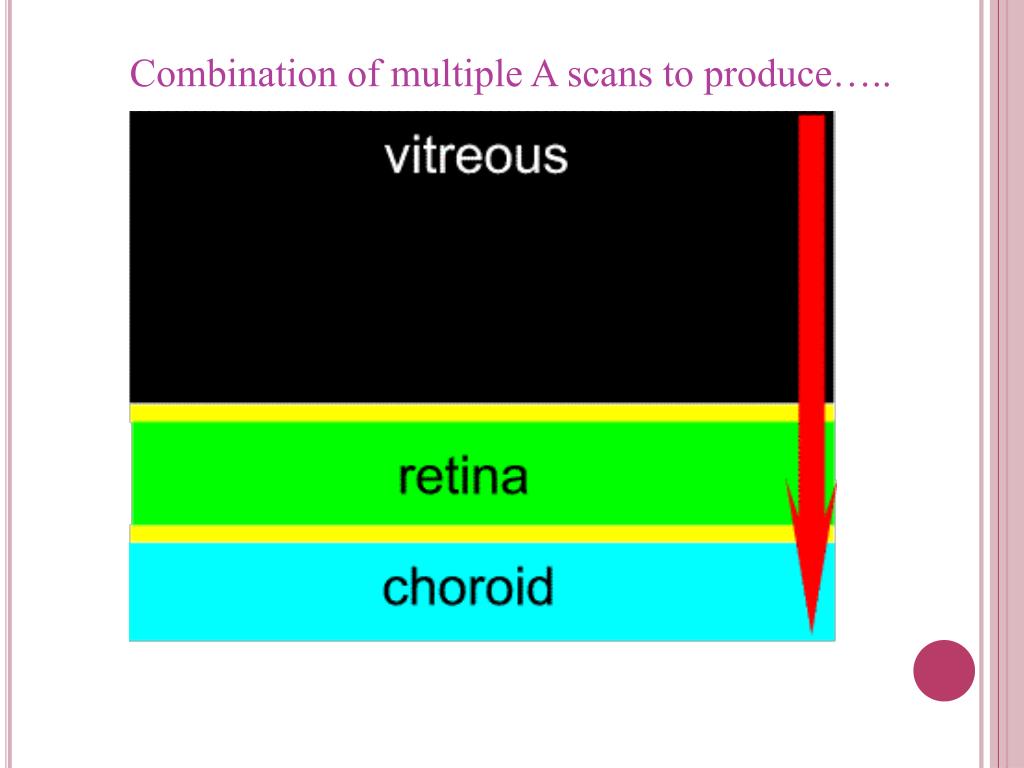 Combination of multiple A scans to produce…..

vitreous

retina

choroid